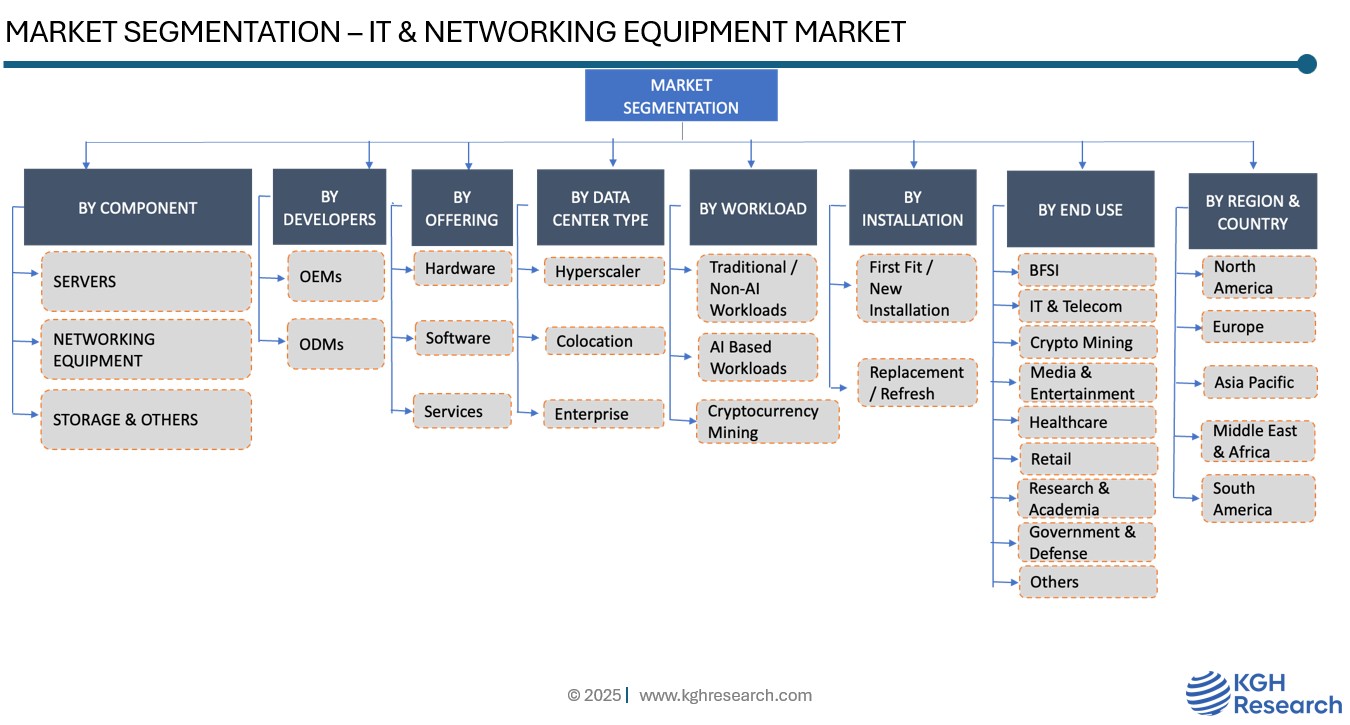 MARKET SEGMENTATION – IT & NETWORKING EQUIPMENT MARKET

MARKET SEGMENTATION

BY COMPONENT
SERVERS
NETWORKING EQUIPMENT
STORAGE & OTHERS

BY DEVELOPERS
OEMs
ODMs

BY OFFERING
Hardware
Software
Services

BY DATA CENTER TYPE
Hyperscaler
Colocation
Enterprise

BY WORKLOAD
Traditional / Non-AI Workloads
AI Based Workloads
Cryptocurrency Mining

BY INSTALLATION
First Fit / New Installation
Replacement / Refresh

BY END USE
BFSI
IT & Telecom
Crypto Mining
Media & Entertainment
Healthcare
Retail
Research & Academia
Government & Defense
Others

BY REGION & COUNTRY
North America
Europe
Asia Pacific
Middle East & Africa
South America

© 2025 | www.kghresearch.com

KGH Research